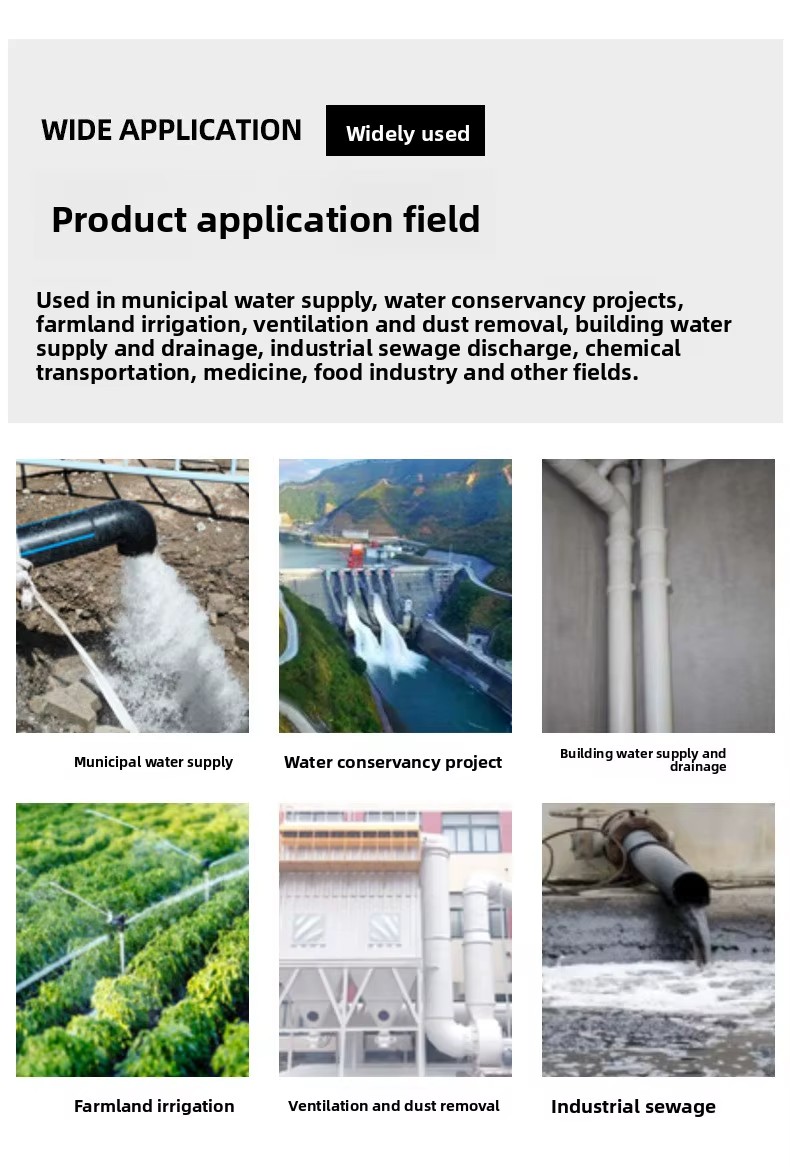 WIDE APPLICATION Widely used

Product application field

Used in municipal water supply, water conservancy projects, farmland irrigation, ventilation and dust removal, building water supply and drainage, industrial sewage discharge, chemical transportation, medicine, food industry and other fields.

Municipal water supply

Water conservancy project

Building water supply and drainage

Farmland irrigation

Ventilation and dust removal

Industrial sewage